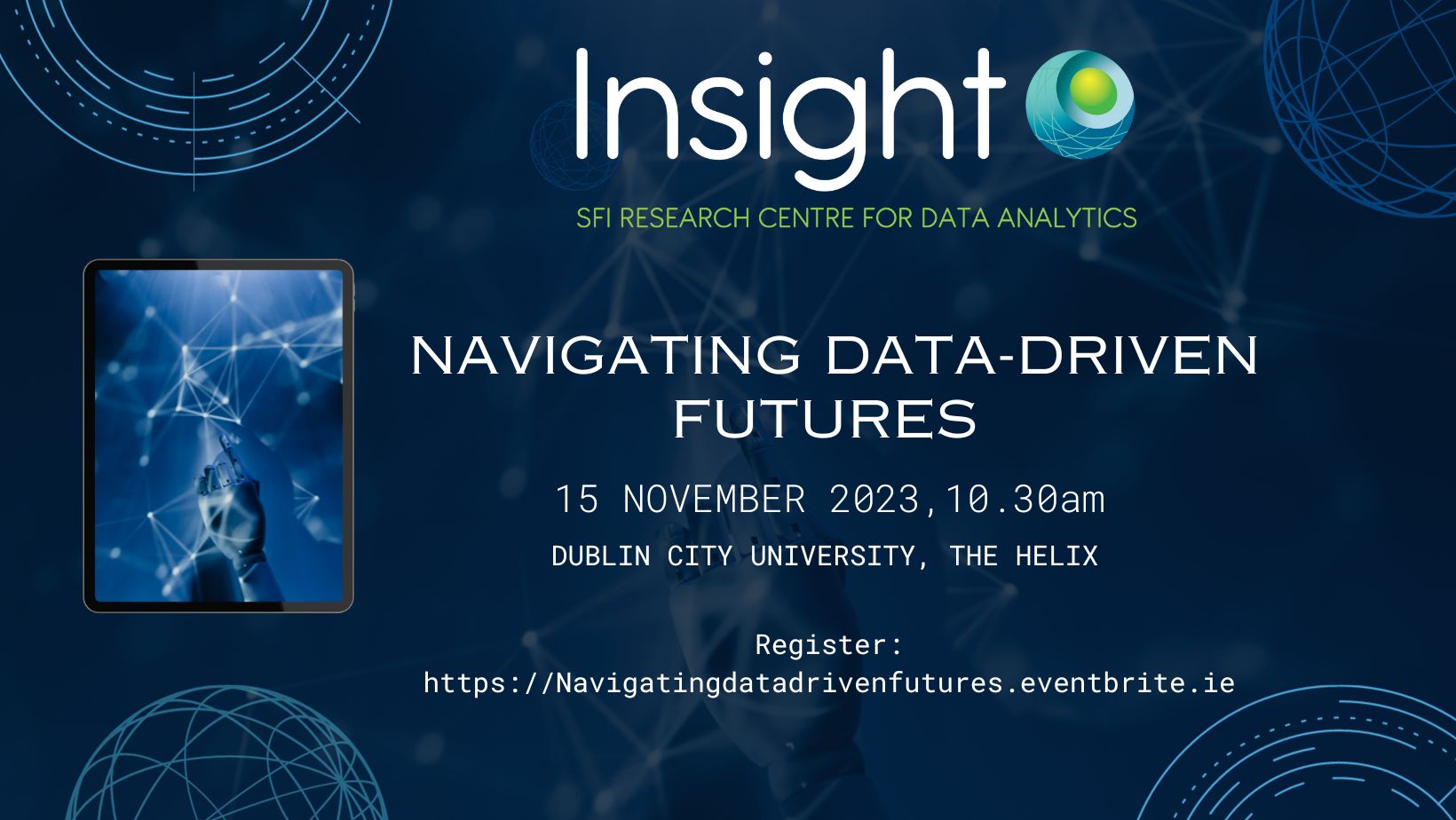 Insight

SFI RESEARCH CENTRE FOR DATA ANALYTICS

NAVIGATING DATA-DRIVEN FUTURES

15 NOVEMBER 2023,10.30am

DUBLIN CITY UNIVERSITY, THE HELIX

Register:
https://Navigatingdatadrivenfutures.eventbrite.ie